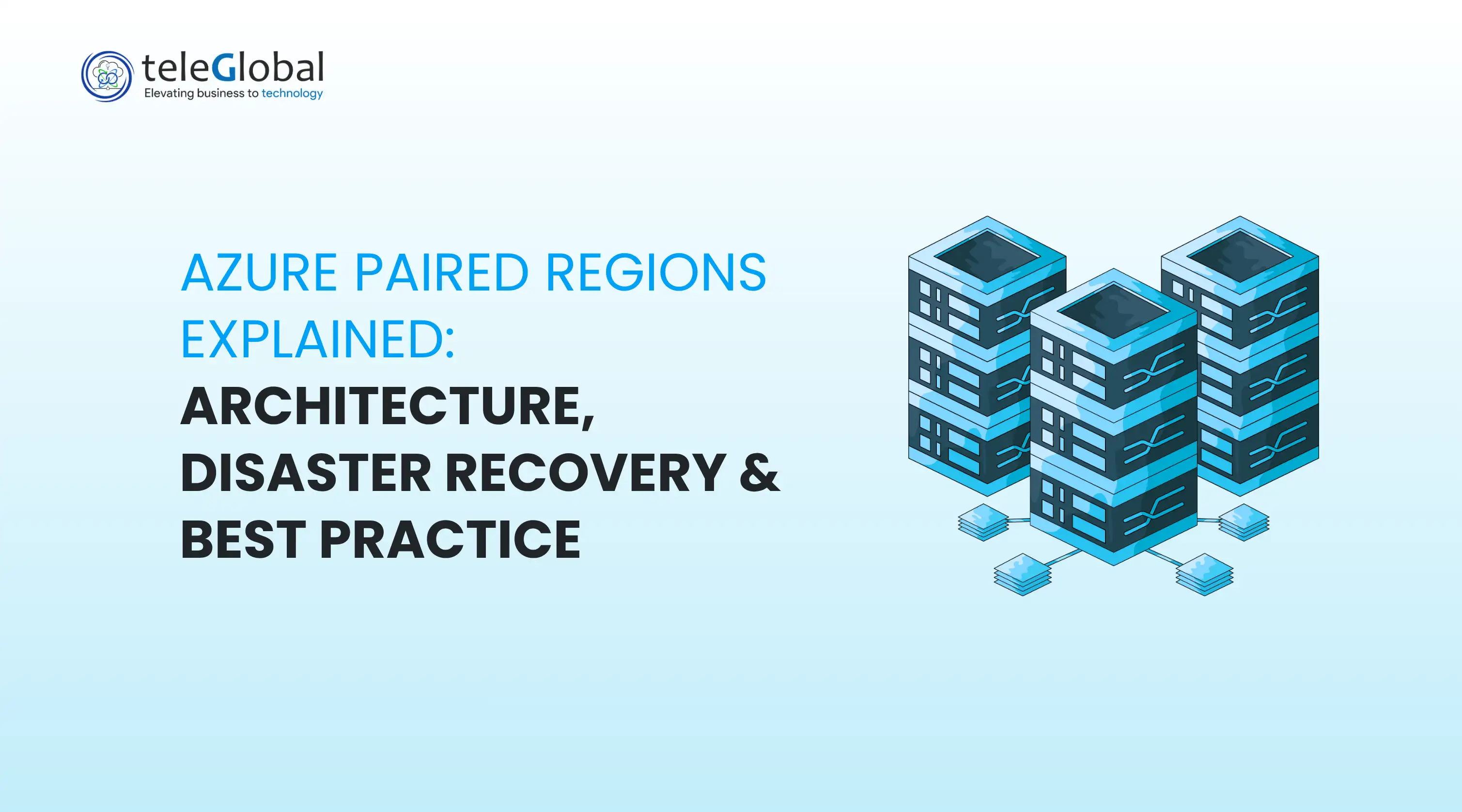 teleGlobal
Elevating business to technology

AZURE PAIRED REGIONS EXPLAINED:
ARCHITECTURE, DISASTER RECOVERY & BEST PRACTICE